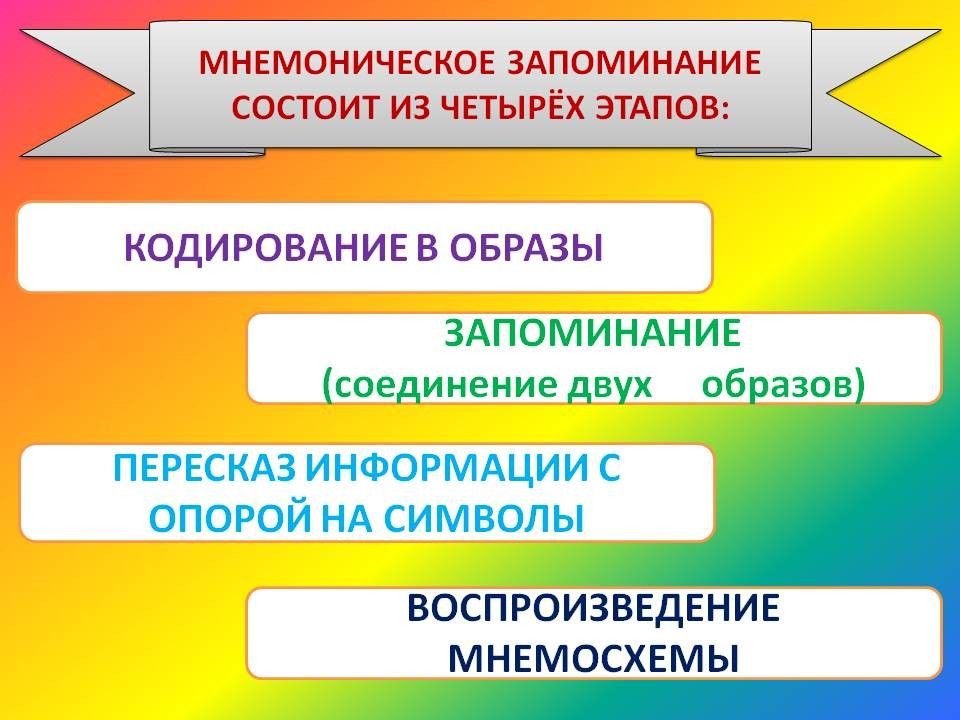 МНЕМОНИЧЕСКОЕ ЗАПОМИНАНИЕ СОСТОИТ ИЗ ЧЕТЫРЁХ ЭТАПОВ:

КОДИРОВАНИЕ В ОБРАЗЫ

ЗАПОМИНАНИЕ (соединение двух образов)

ПЕРЕСКАЗ ИНФОРМАЦИИ С ОПОРОЙ НА СИМВОЛЫ

ВОСПРОИЗВЕДЕНИЕ МНЕМОСХЕМЫ